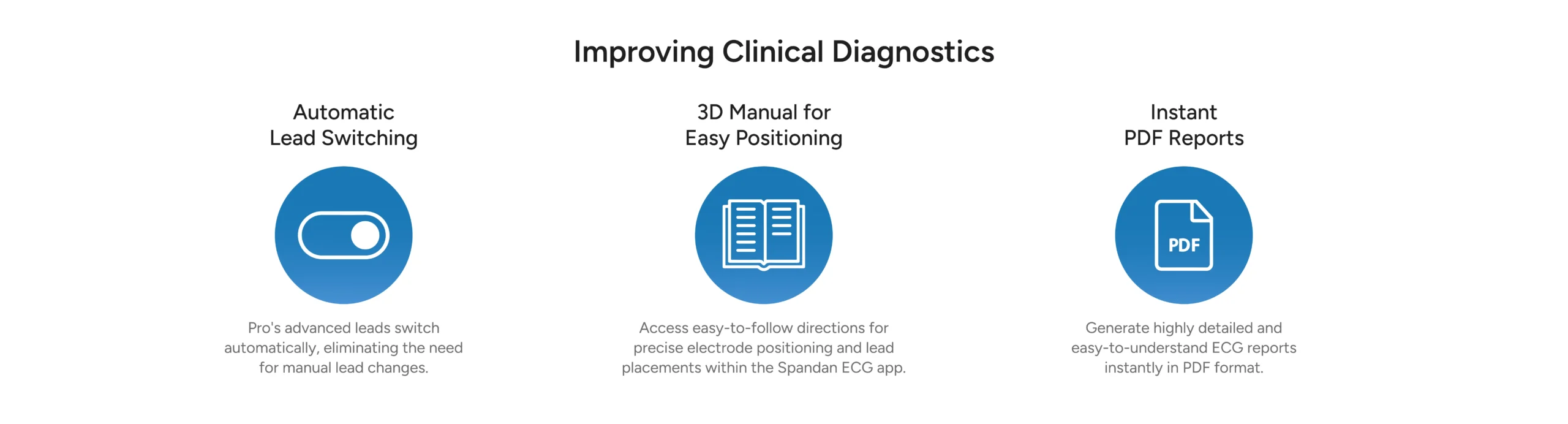 Improving Clinical Diagnostics

Automatic Lead Switching

Pro's advanced leads switch automatically, eliminating the need for manual lead changes.

3D Manual for Easy Positioning

Access easy-to-follow directions for precise electrode positioning and lead placements within the Spandan ECG app.

Instant PDF Reports

PDF

Generate highly detailed and easy-to-understand ECG reports instantly in PDF format.